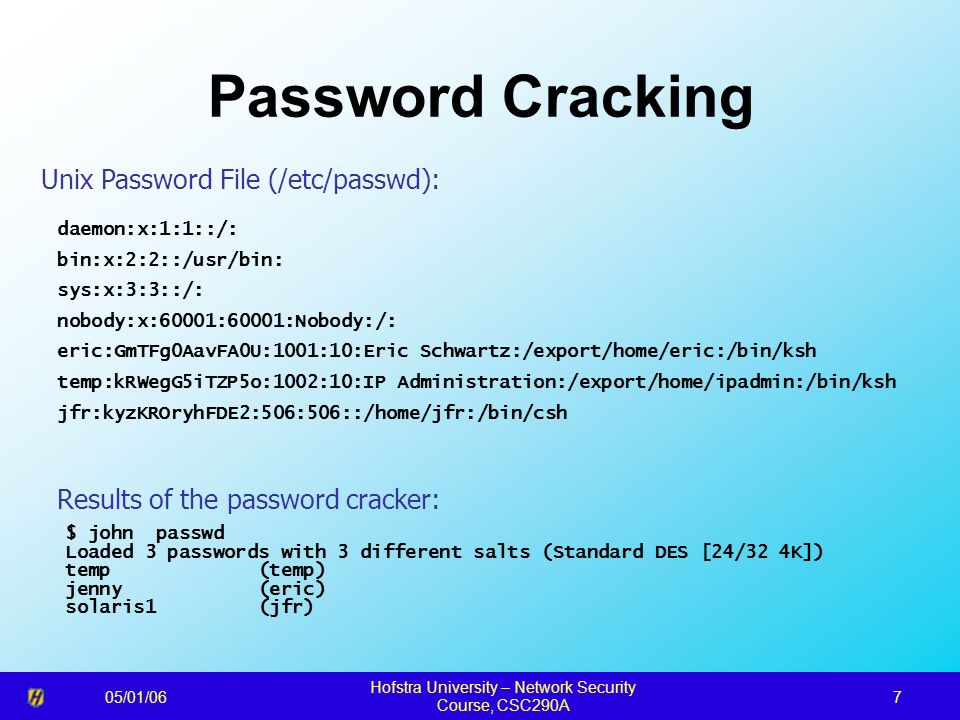 Password Cracking

Unix Password File (/etc/passwd):

daemon:x:1:1::/:
bin:x:2:2::/usr/bin:
sys:x:3:3::/:
nobody:x:60001:60001:Nobody:/:
eric:GmTFg0AavFA0U:1001:10:Eric Schwartz:/export/home/eric:/bin/ksh
temp:kRWegG5iTZP5o:1002:10:IP Administration:/export/home/ipadmin:/bin/ksh
jfr:kyzKROryhFDE2:506:506::/home/jfr:/bin/csh

Results of the password cracker:

$ john passwd
Loaded 3 passwords with 3 different salts (Standard DES [24/32 4K])
temp (temp)
jenny (eric)
solaris1 (jfr)

05/01/06
Hofstra University – Network Security Course, CSC290A
7